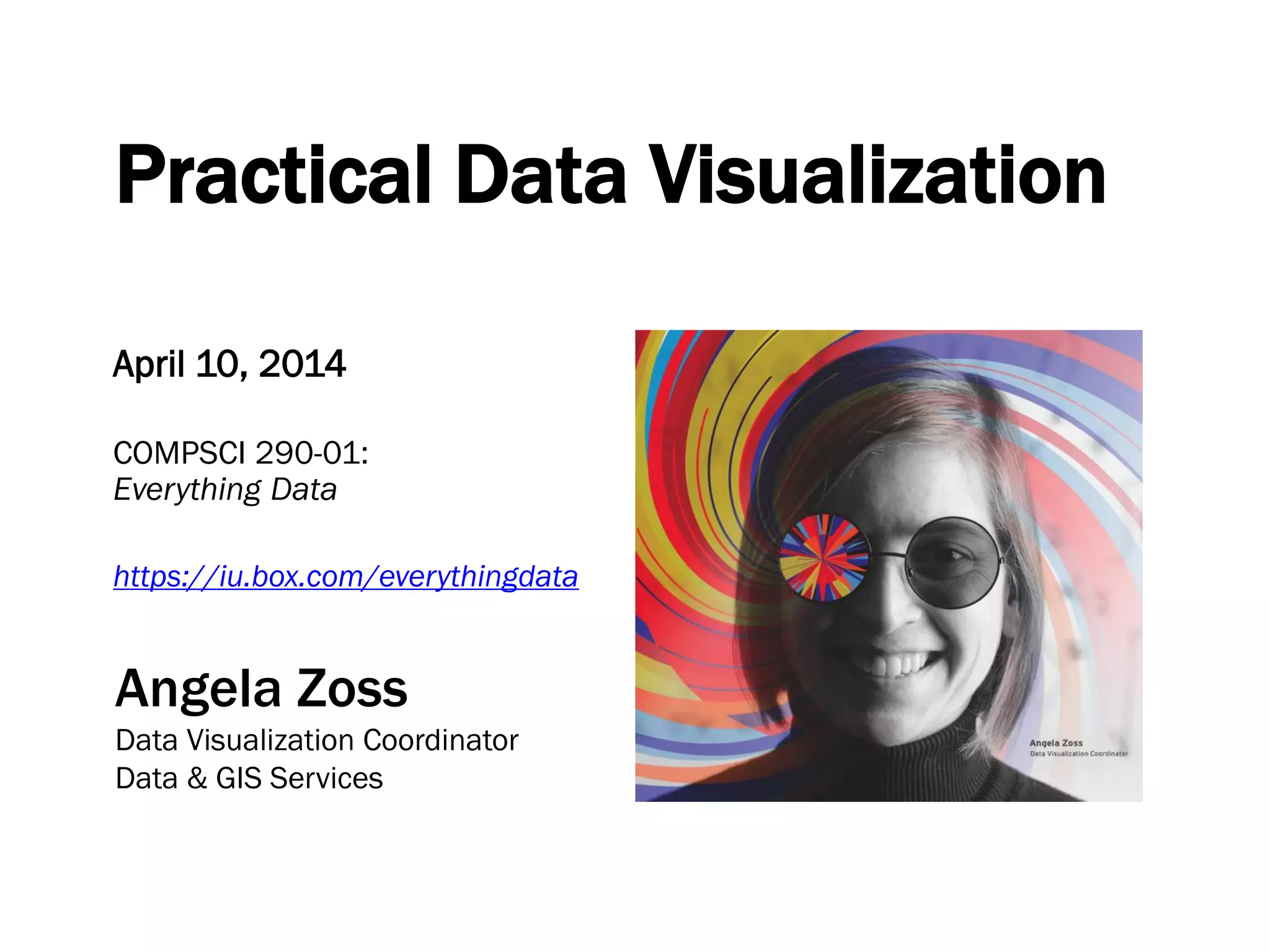 Practical Data Visualization

April 10, 2014

COMPSCI 290-01:
Everything Data

https://iu.box.com/everythingdata

Angela Zoss
Data Visualization Coordinator
Data & GIS Services

Angela Zoss
Data Visualization Coordinator